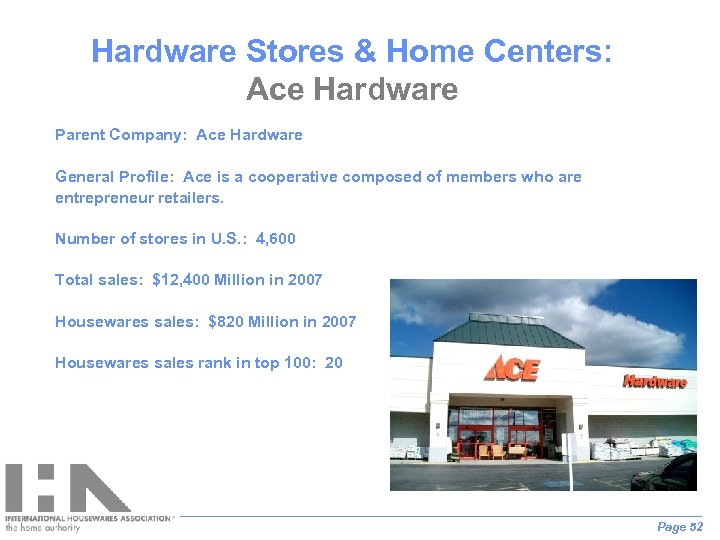 Hardware Stores & Home Centers:
Ace Hardware

Parent Company: Ace Hardware

General Profile: Ace is a cooperative composed of members who are entrepreneur retailers.

Number of stores in U.S.: 4,600

Total sales: $12,400 Million in 2007

Housewares sales: $820 Million in 2007

Housewares sales rank in top 100: 20

ACE

Hardware

IHA
INTERNATIONAL HOUSEWARES ASSOCIATION
the home authority

Page 52